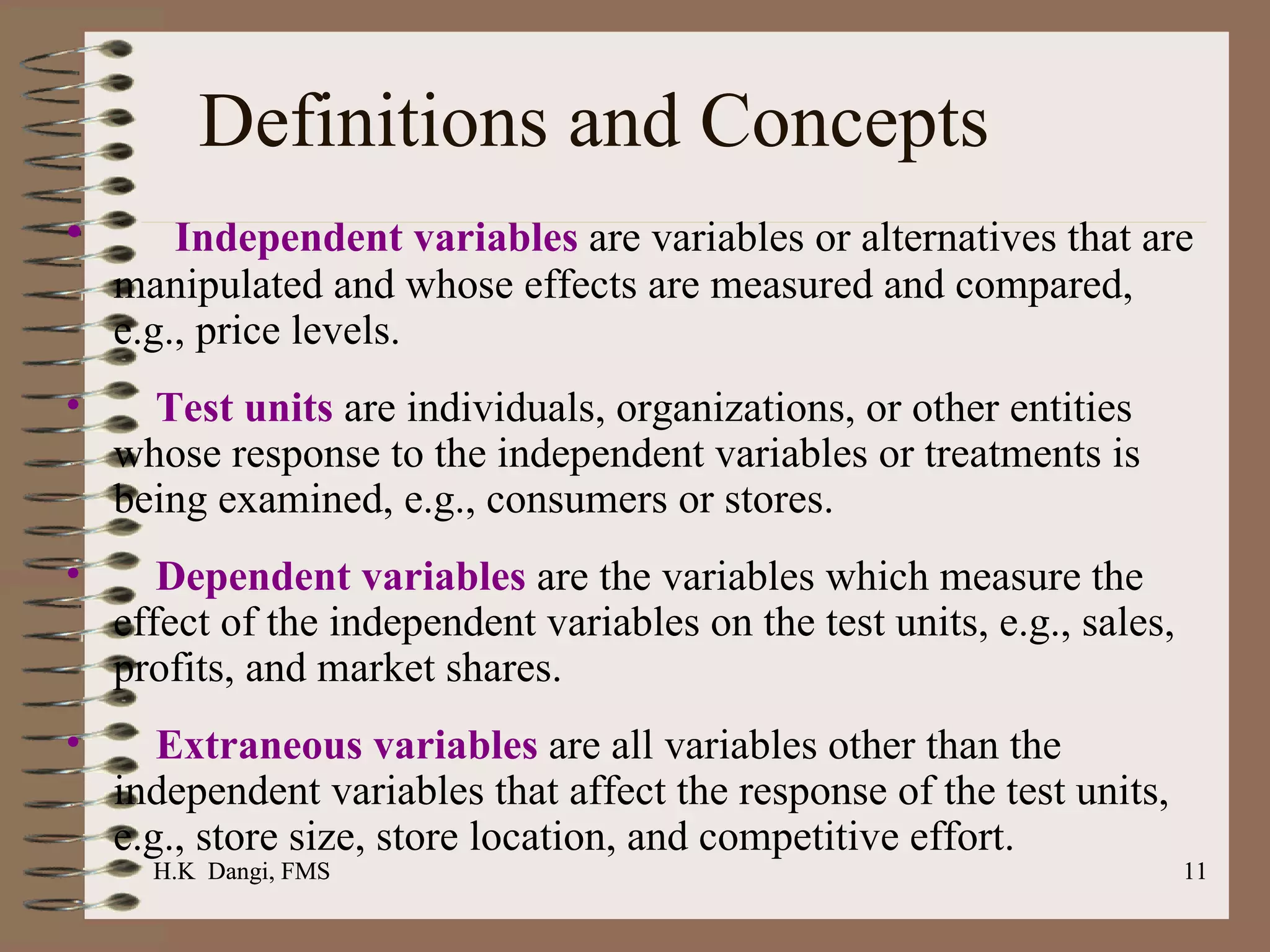 Definitions and Concepts

• Independent variables are variables or alternatives that are manipulated and whose effects are measured and compared, e.g., price levels.

• Test units are individuals, organizations, or other entities whose response to the independent variables or treatments is being examined, e.g., consumers or stores.

• Dependent variables are the variables which measure the effect of the independent variables on the test units, e.g., sales, profits, and market shares.

• Extraneous variables are all variables other than the independent variables that affect the response of the test units, e.g., store size, store location, and competitive effort.

H.K Dangi, FMS

11